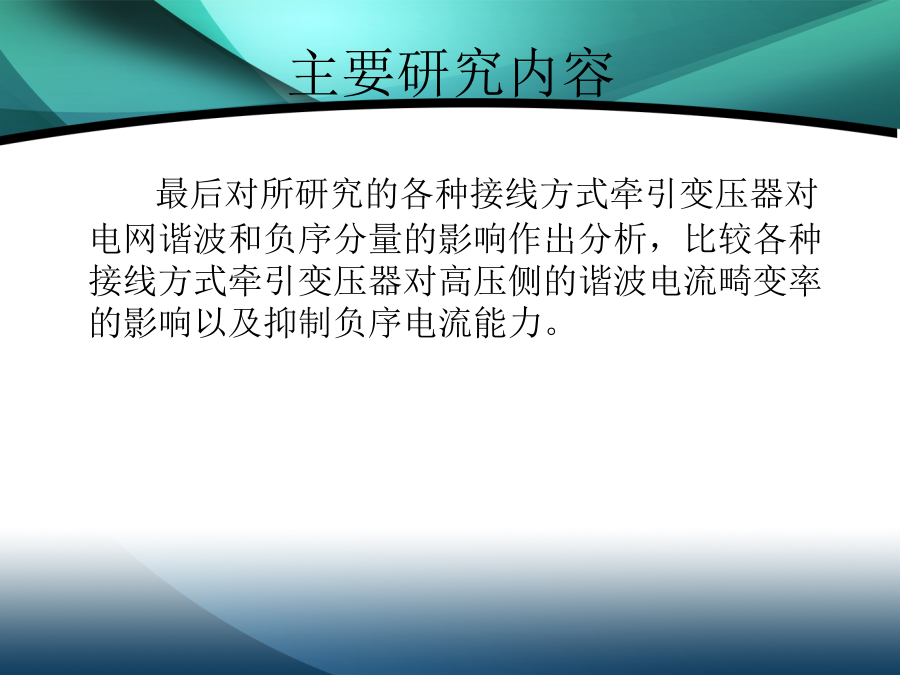 主要研究内容

最后对所研究的各种接线方式牵引变压器对电网谐波和负序分量的影响作出分析，比较各种接线方式牵引变压器对高压侧的谐波电流畸变率的影响以及抑制负序电流能力。